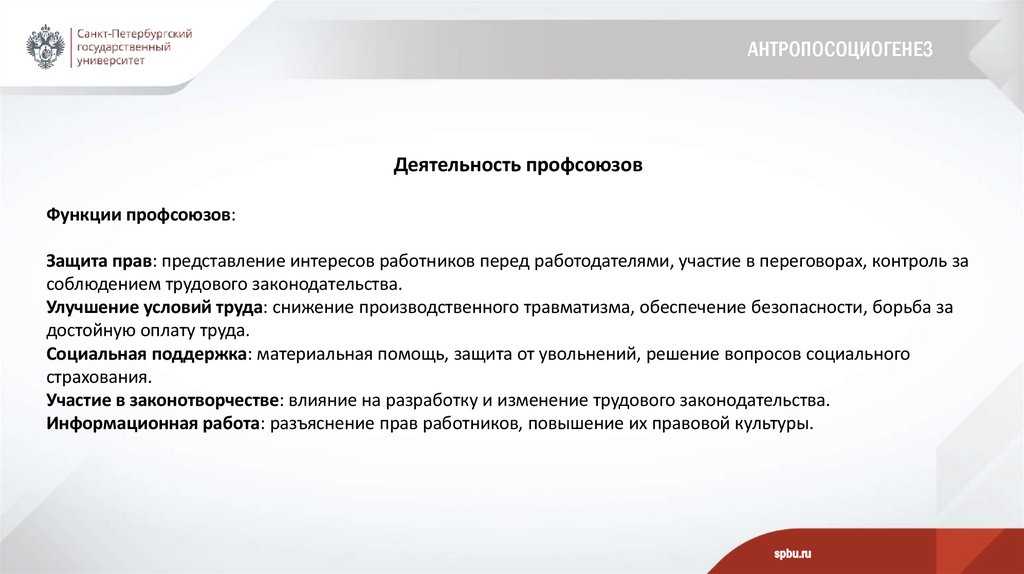 Санкт-Петербургский государственный университет

АНТРОПОСОЦИОГЕНЕЗ

Деятельность профсоюзов

Функции профсоюзов:

Защита прав: представление интересов работников перед работодателями, участие в переговорах, контроль за соблюдением трудового законодательства.
Улучшение условий труда: снижение производственного травматизма, обеспечение безопасности, борьба за достойную оплату труда.
Социальная поддержка: материальная помощь, защита от увольнений, решение вопросов социального страхования.
Участие в законотворчестве: влияние на разработку и изменение трудового законодательства.
Информационная работа: разъяснение прав работников, повышение их правовой культуры.

spbu.ru